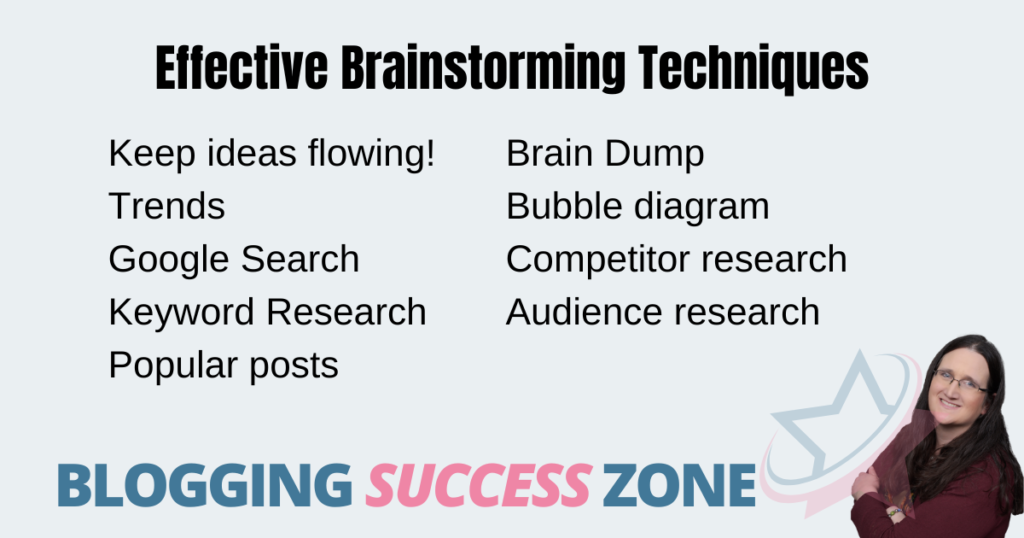 Effective Brainstorming Techniques

Keep ideas flowing!
Trends
Google Search
Keyword Research
Popular posts

Brain Dump
Bubble diagram
Competitor research
Audience research

BLOGGING SUCCESS ZONE